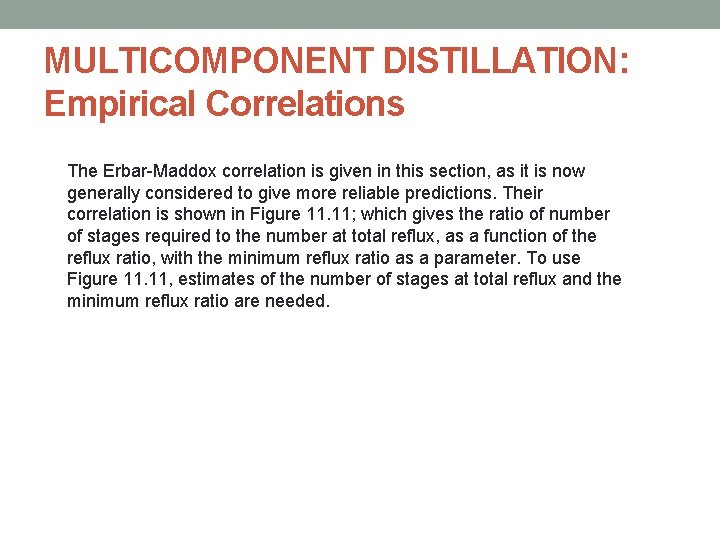 MULTICOMPONENT DISTILLATION: Empirical Correlations

The Erbar-Maddox correlation is given in this section, as it is now generally considered to give more reliable predictions. Their correlation is shown in Figure 11.11; which gives the ratio of number of stages required to the number at total reflux, as a function of the reflux ratio, with the minimum reflux ratio as a parameter. To use Figure 11.11, estimates of the number of stages at total reflux and the minimum reflux ratio are needed.